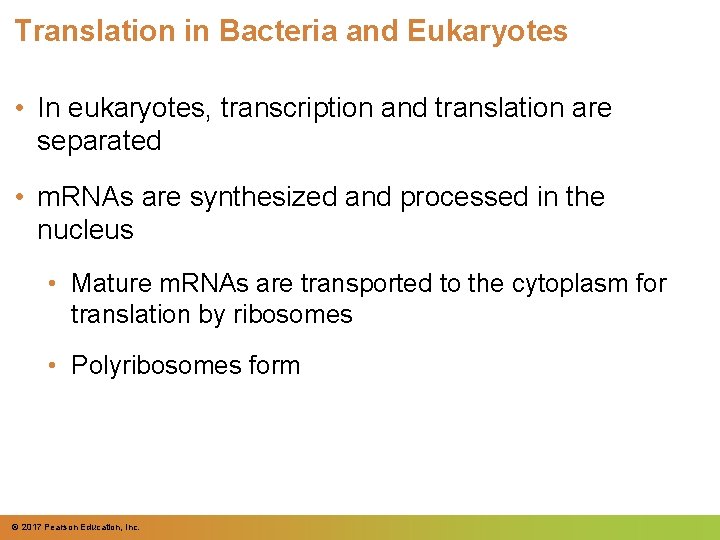 Translation in Bacteria and Eukaryotes

• In eukaryotes, transcription and translation are separated

• mRNAs are synthesized and processed in the nucleus

• Mature mRNAs are transported to the cytoplasm for translation by ribosomes

• Polyribosomes form

© 2017 Pearson Education, Inc.